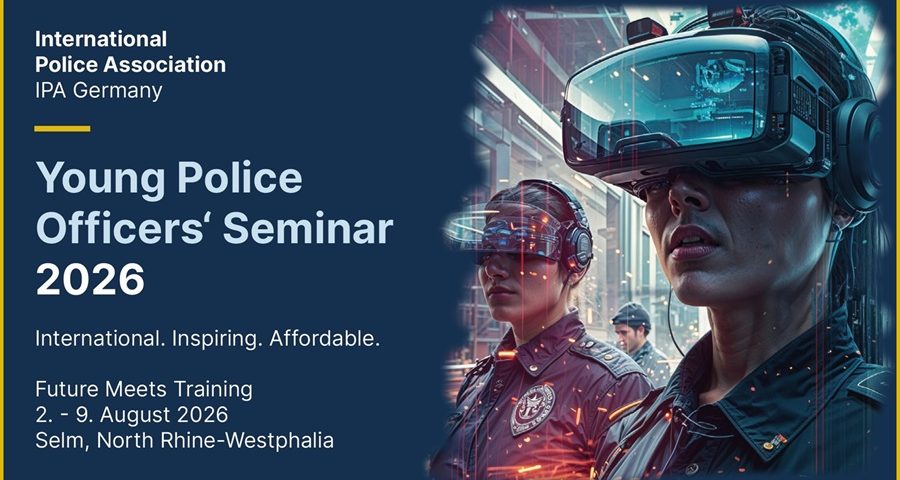 International Police Association
IPA Germany

Young Police Officers‘ Seminar 2026

International. Inspiring. Affordable.

Future Meets Training
2. - 9. August 2026
Selm, North Rhine-Westphalia